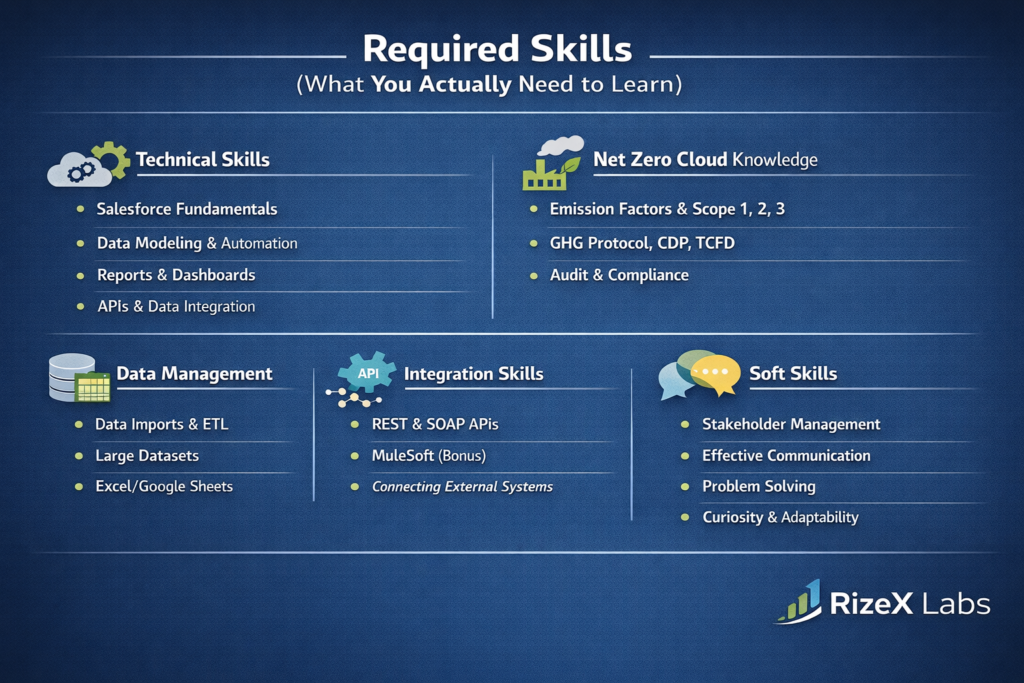 Required Skills
(What You Actually Need to Learn)

Technical Skills
- Salesforce Fundamentals
- Data Modeling & Automation
- Reports & Dashboards
- APIs & Data Integration

Net Zero Cloud Knowledge
- Emission Factors & Scope 1, 2, 3
- GHG Protocol, CDP, TCFD
- Audit & Compliance

Data Management
- Data Imports & ETL
- Large Datasets
- Excel/Google Sheets

API
Integration Skills
- REST & SOAP APIs
- MuleSoft (Bonus)
- Connecting External Systems

Soft Skills
- Stakeholder Management
- Effective Communication
- Problem Solving
- Curiosity & Adaptability

RizeX Labs